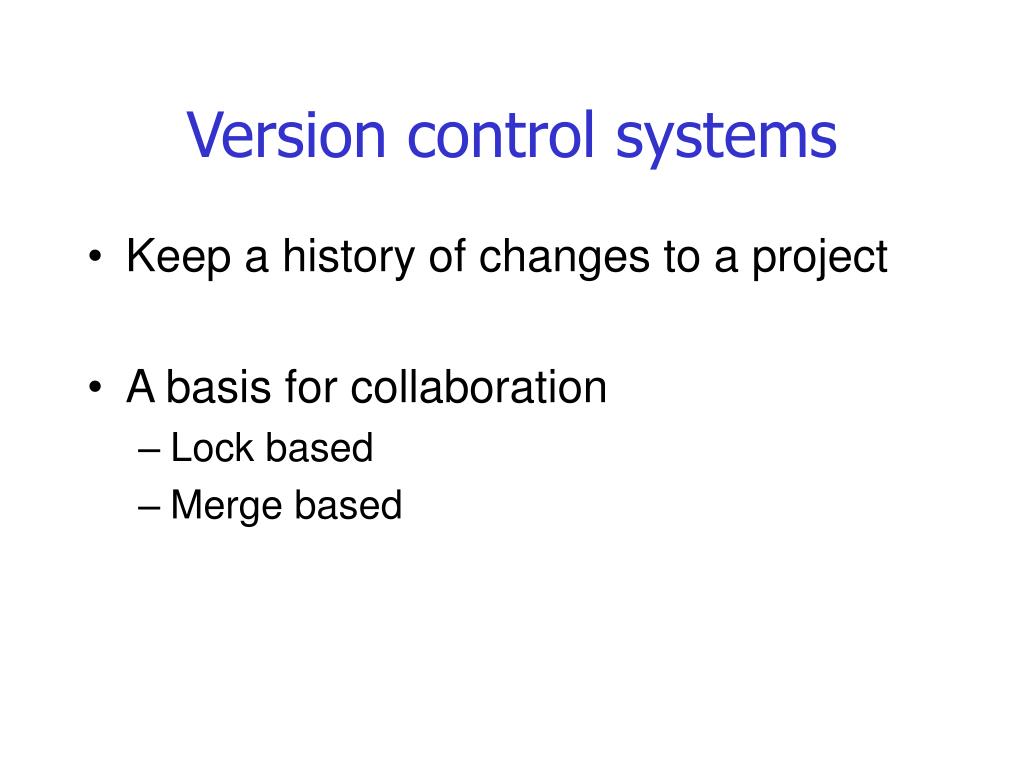 Version control systems

• Keep a history of changes to a project

• A basis for collaboration
– Lock based
– Merge based